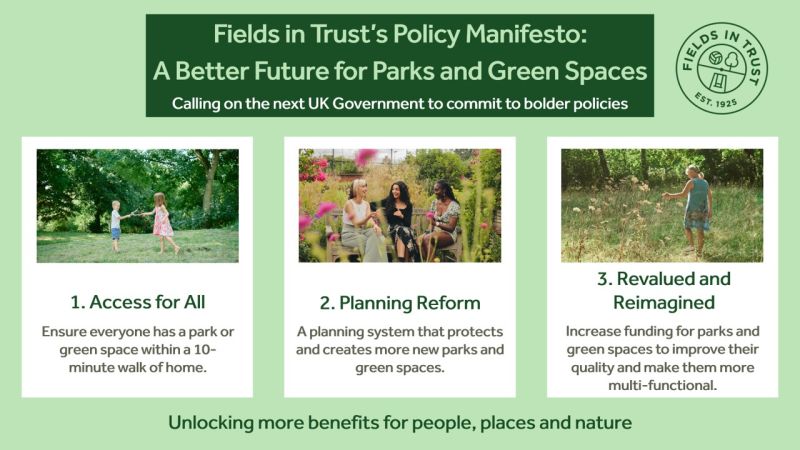 Fields in Trust's Policy Manifesto:
A Better Future for Parks and Green Spaces
Calling on the next UK Government to commit to bolder policies

FIELDS IN TRUST
EST. 1925

1. Access for All
Ensure everyone has a park or green space within a 10-minute walk of home.

2. Planning Reform
A planning system that protects and creates more new parks and green spaces.

3. Revalued and Reimagined
Increase funding for parks and green spaces to improve their quality and make them more multi-functional.

Unlocking more benefits for people, places and nature